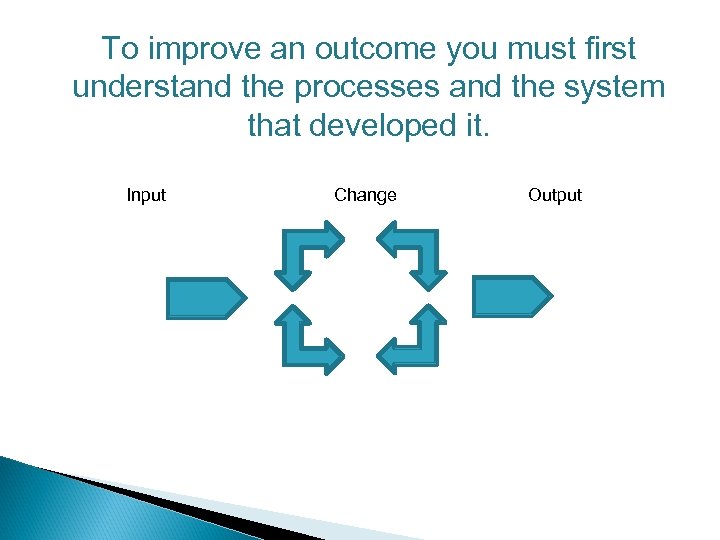 To improve an outcome you must first understand the processes and the system that developed it.

Input

Change

Output